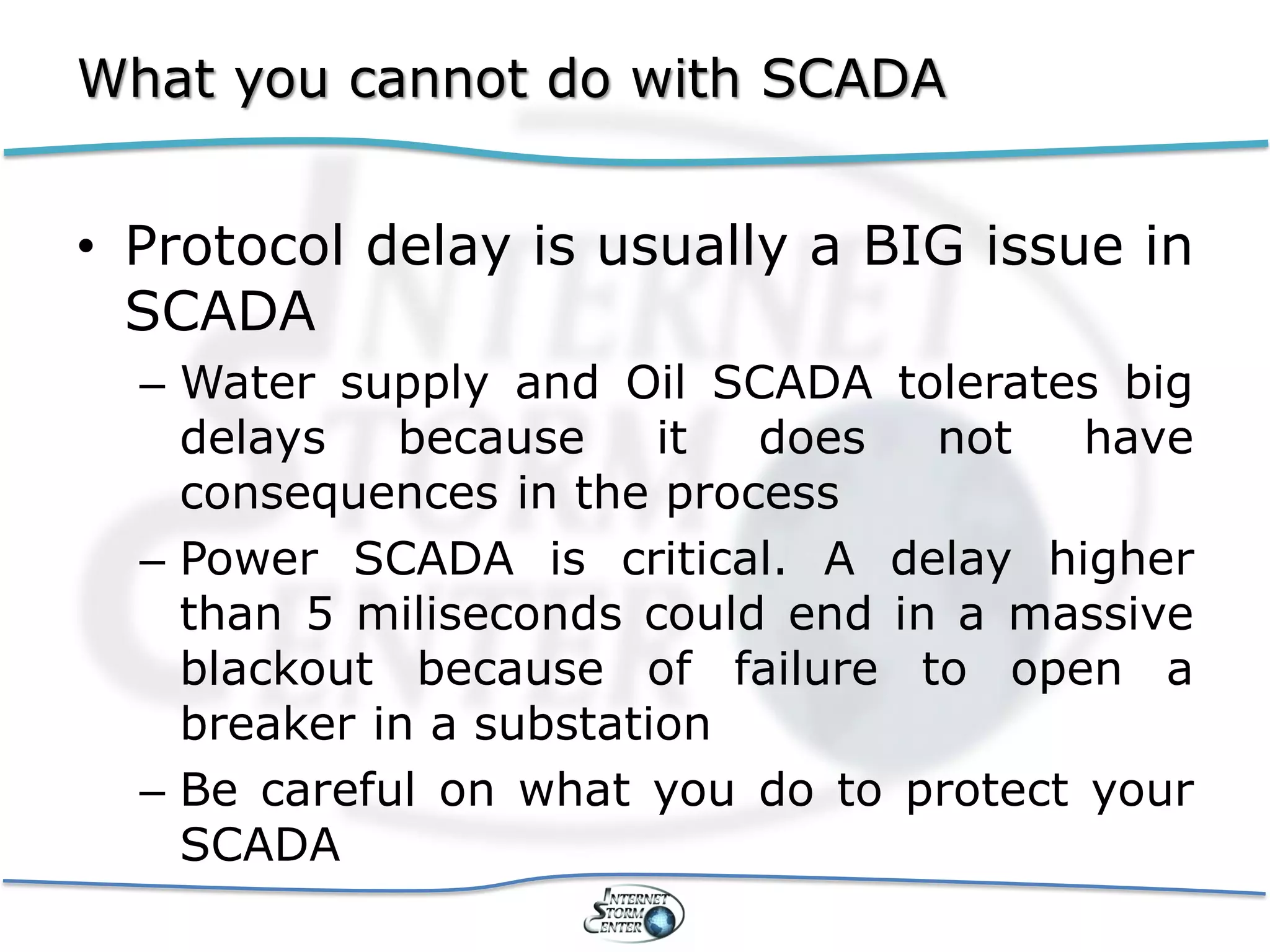 What you cannot do with SCADA

• Protocol delay is usually a BIG issue in SCADA

– Water supply and Oil SCADA tolerates big delays because it does not have consequences in the process

– Power SCADA is critical. A delay higher than 5 miliseconds could end in a massive blackout because of failure to open a breaker in a substation

– Be careful on what you do to protect your SCADA

INTERNET STORM CENTER